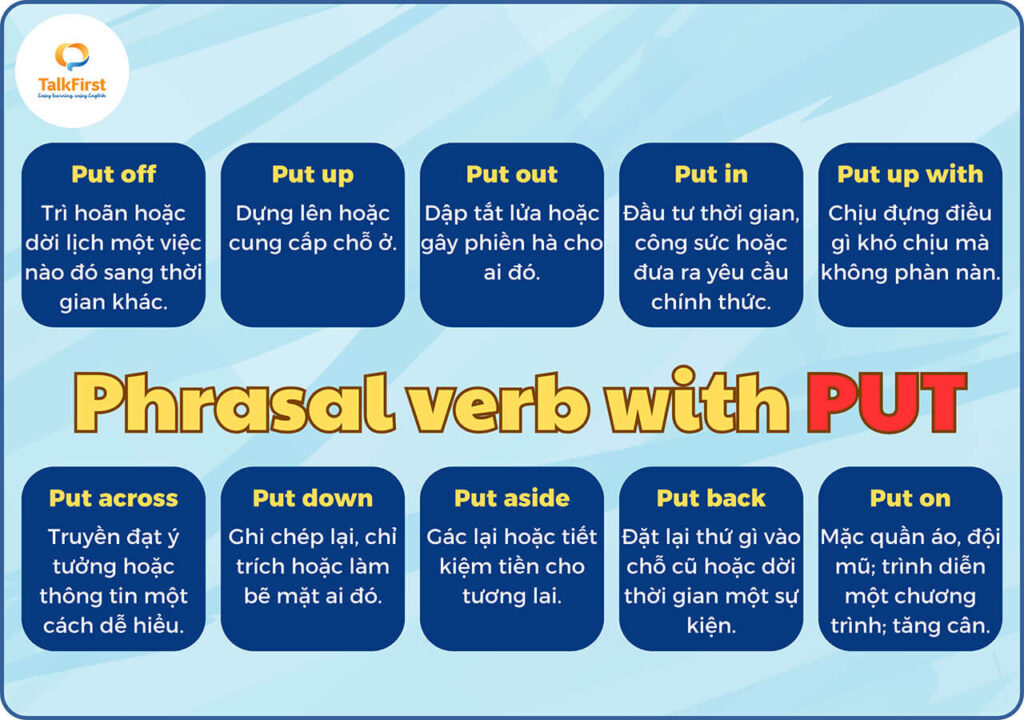 TalkFirst
Enjoy learning, enjoy English

Put off
Trì hoãn hoặc dời lịch một việc nào đó sang thời gian khác.

Put up
Dựng lên hoặc cung cấp chỗ ở.

Put out
Dập tắt lửa hoặc gây phiền hà cho ai đó.

Put in
Đầu tư thời gian, công sức hoặc đưa ra yêu cầu chính thức.

Put up with
Chịu đựng điều gì khó chịu mà không phàn nàn.

Phrasal verb with PUT

Put across
Truyền đạt ý tưởng hoặc thông tin một cách dễ hiểu.

Put down
Ghi chép lại, chỉ trích hoặc làm bẽ mặt ai đó.

Put aside
Gác lại hoặc tiết kiệm tiền cho tương lai.

Put back
Đặt lại thứ gì vào chỗ cũ hoặc dời thời gian một sự kiện.

Put on
Mặc quần áo, đội mũ; trình diễn một chương trình; tăng cân.